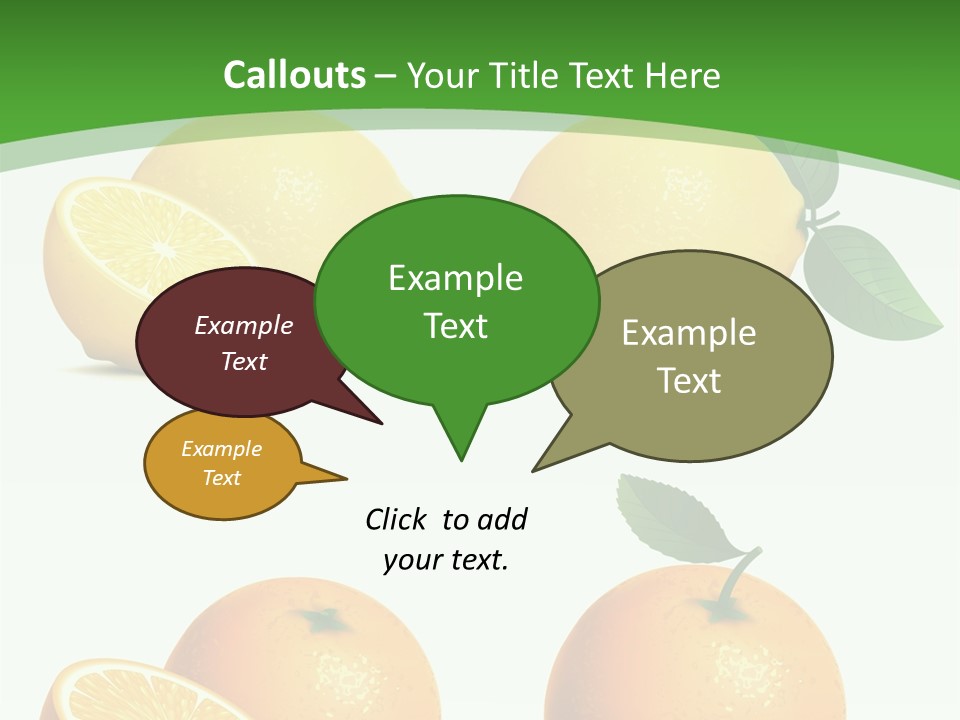 Callouts – Your Title Text Here

Example Text

Example Text

Example Text

Example Text

Click to add your text.